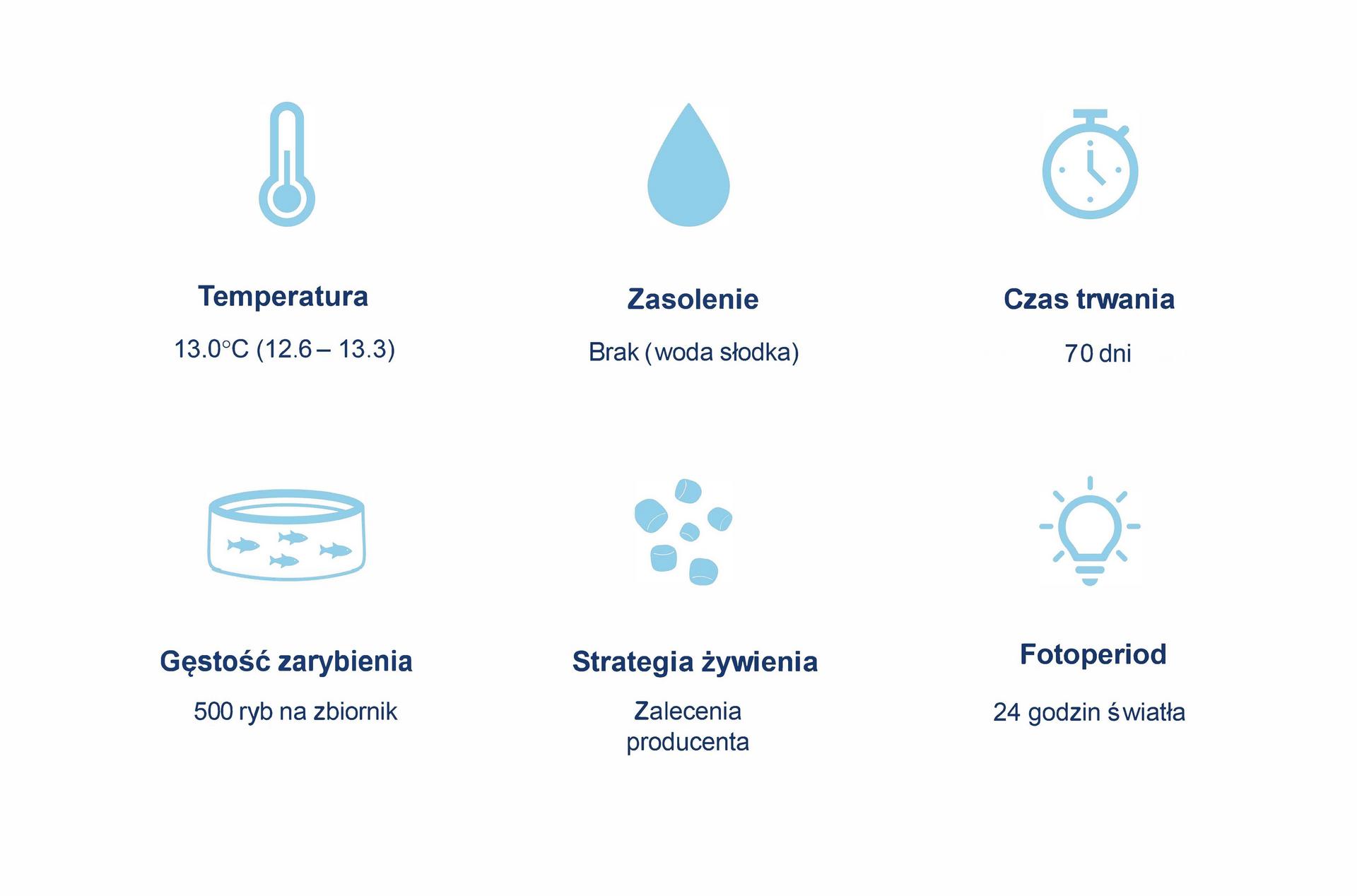 Temperatura

13.0°C (12.6 – 13.3)

Zasolenie

Brak (woda słodka)

Czas trwania

70 dni

Gęstość zarybienia

500 ryb na zbiornik

Strategia żywienia

Zalecenia producenta

Fotoperiod

24 godzin światła